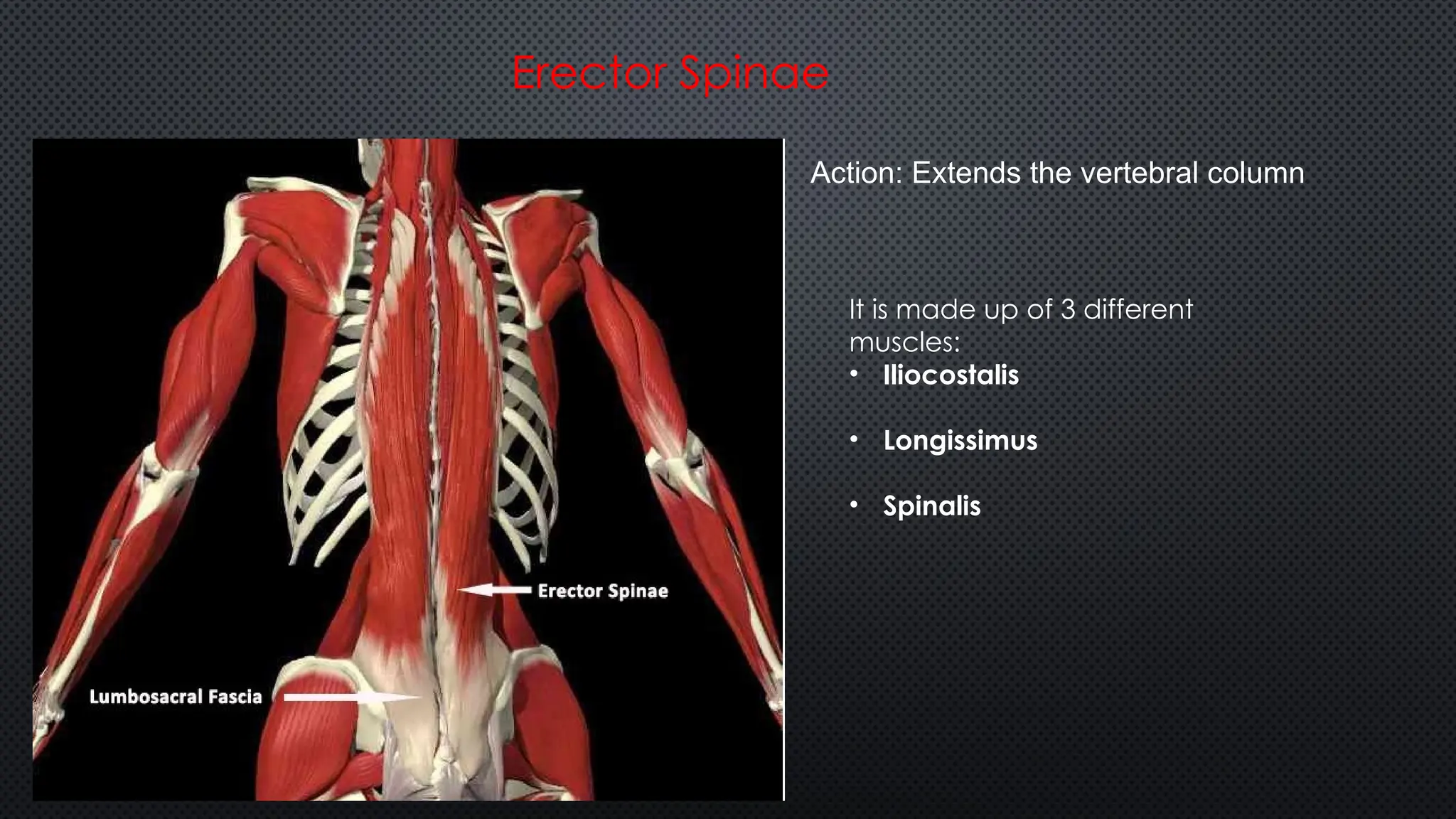 Erector Spinae

Erector Spinae

Lumbosacral Fascia

Action: Extends the vertebral column

It is made up of 3 different muscles:

• Iliocostalis

• Longissimus

• Spinalis